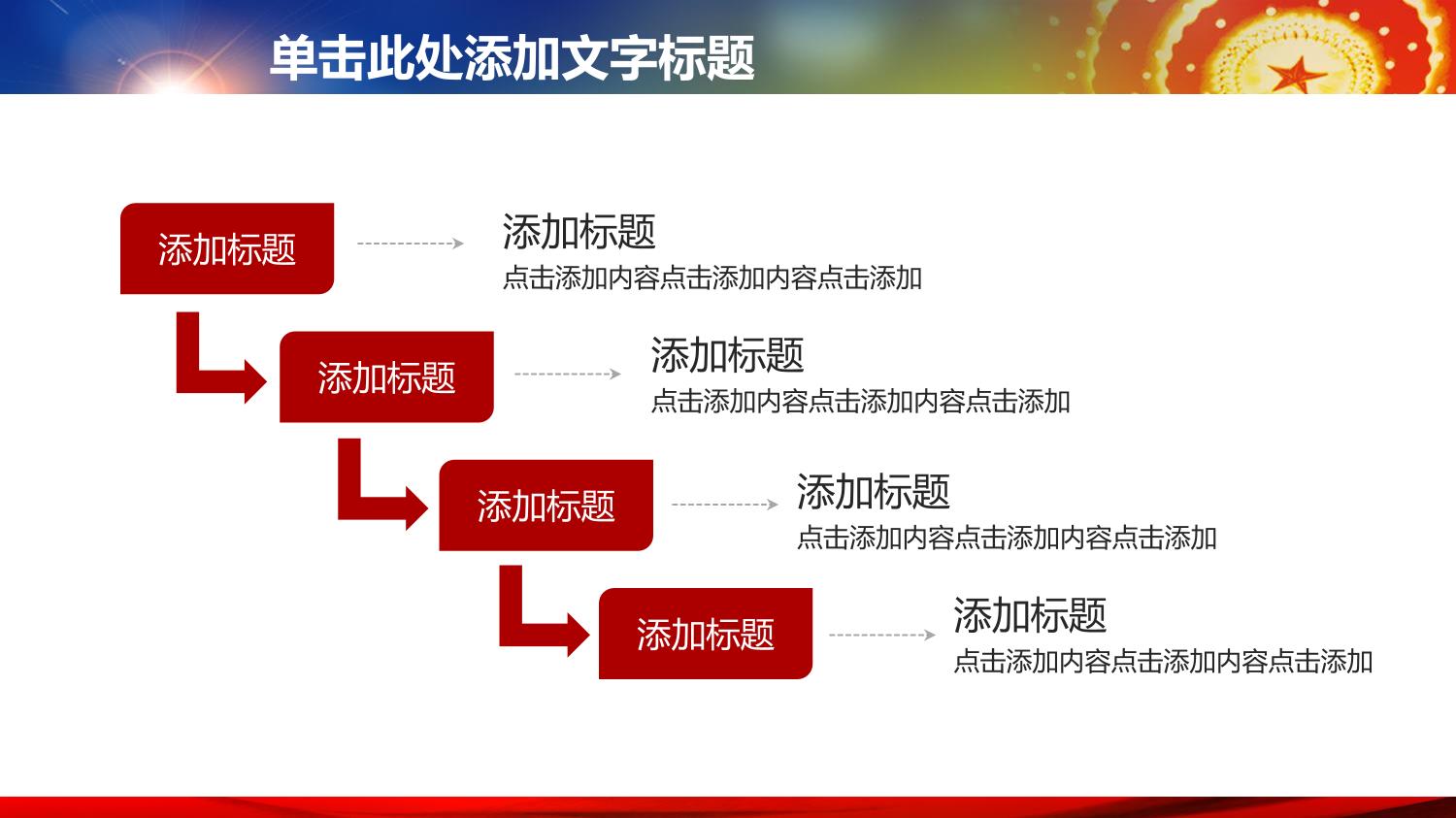 单击此处添加文字标题

添加标题

添加标题
点击添加内容点击添加内容点击添加

添加标题

添加标题
点击添加内容点击添加内容点击添加

添加标题

添加标题
点击添加内容点击添加内容点击添加

添加标题

添加标题
点击添加内容点击添加内容点击添加